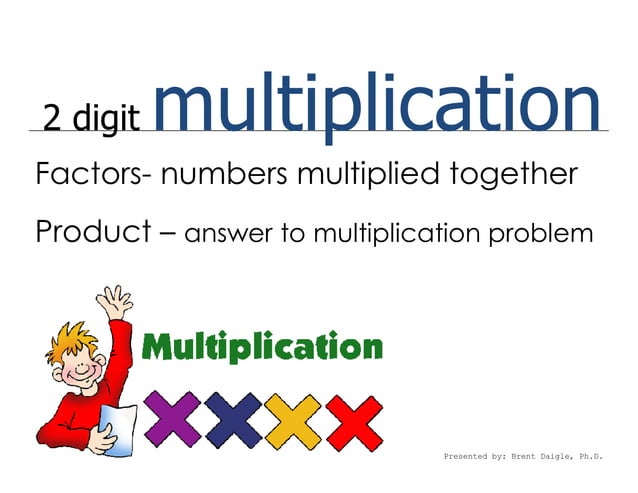 2 digit multiplication

Factors- numbers multiplied together

Product – answer to multiplication problem

Multiplication

Presented by: Brent Daigle, Ph.D.